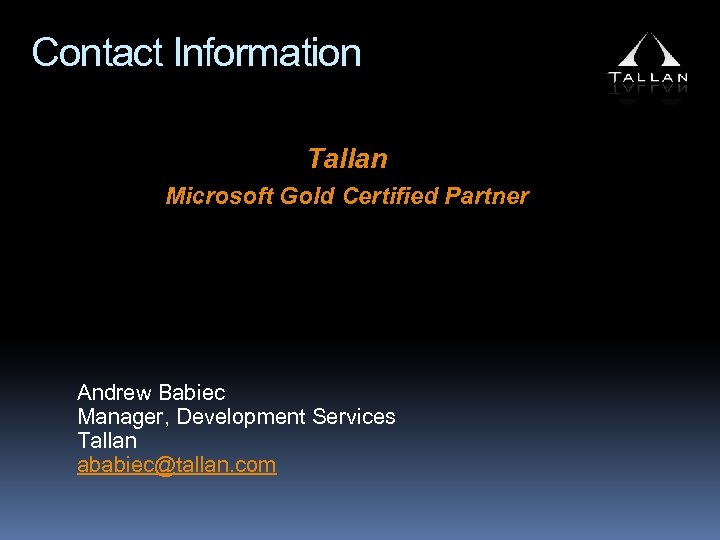 Contact Information

TALLAN

Tallan

Microsoft Gold Certified Partner

Andrew Babiec
Manager, Development Services
Tallan
ababiec@tallan.com